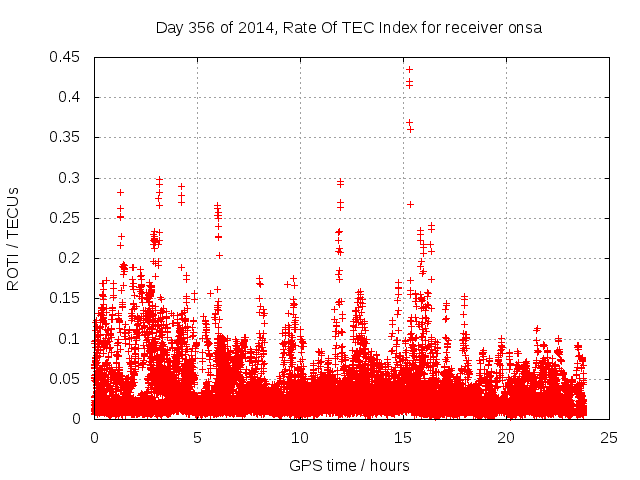 Day 356 of 2014, Rate Of TEC Index for receiver onsa

ROTI / TECUs

0.45
0.4
0.35
0.3
0.25
0.2
0.15
0.1
0.05
0

0
5
10
15
20
25

GPS time / hours